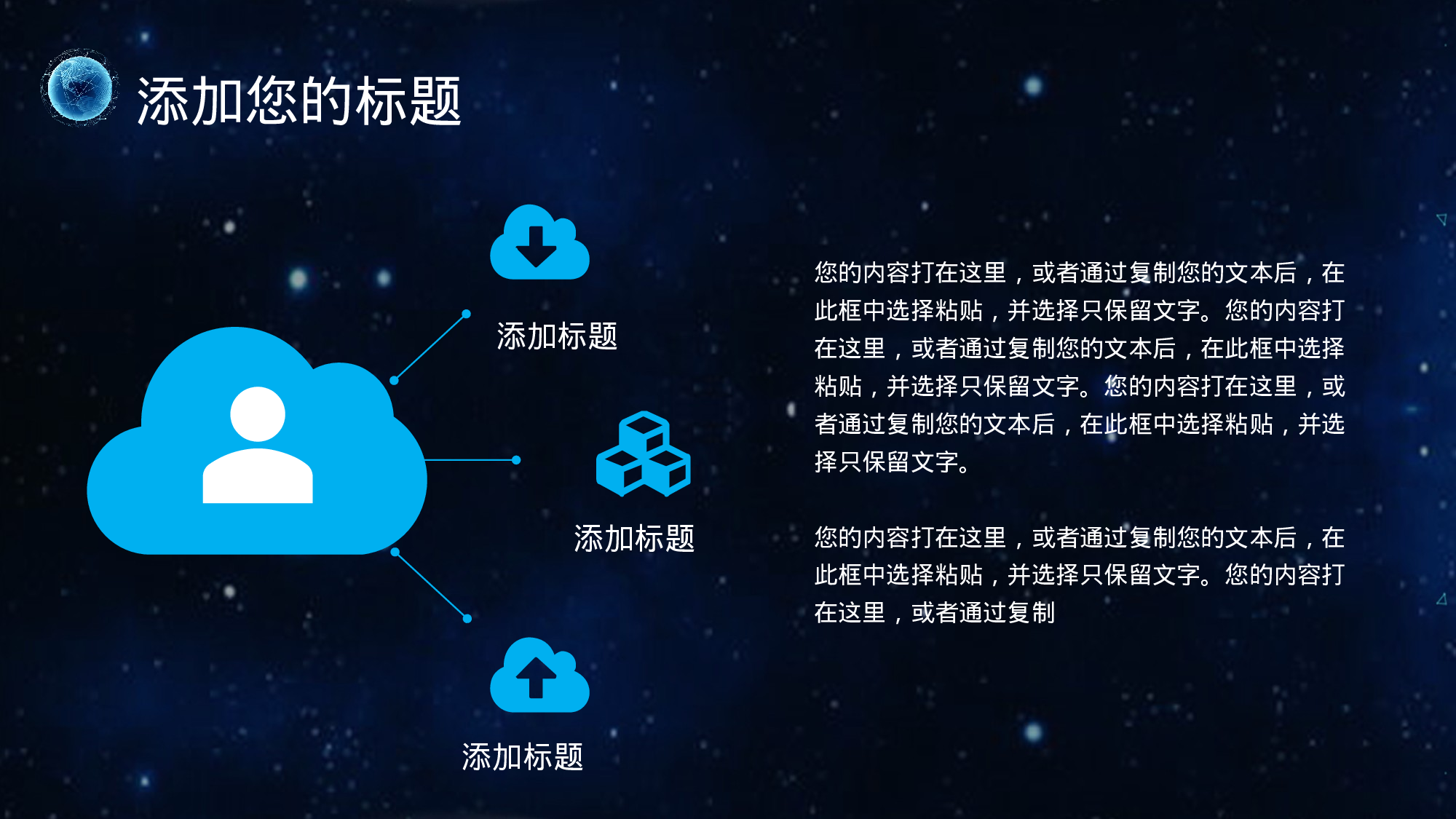 添加您的标题

添加标题

添加标题

添加标题

您的内容打在这里，或者通过复制您的文本后，在此框中选择粘贴，并选择只保留文字。您的内容打在这里，或者通过复制您的文本后，在此框中选择粘贴，并选择只保留文字。您的内容打在这里，或者通过复制您的文本后，在此框中选择粘贴，并选择只保留文字。

您的内容打在这里，或者通过复制您的文本后，在此框中选择粘贴，并选择只保留文字。您的内容打在这里，或者通过复制